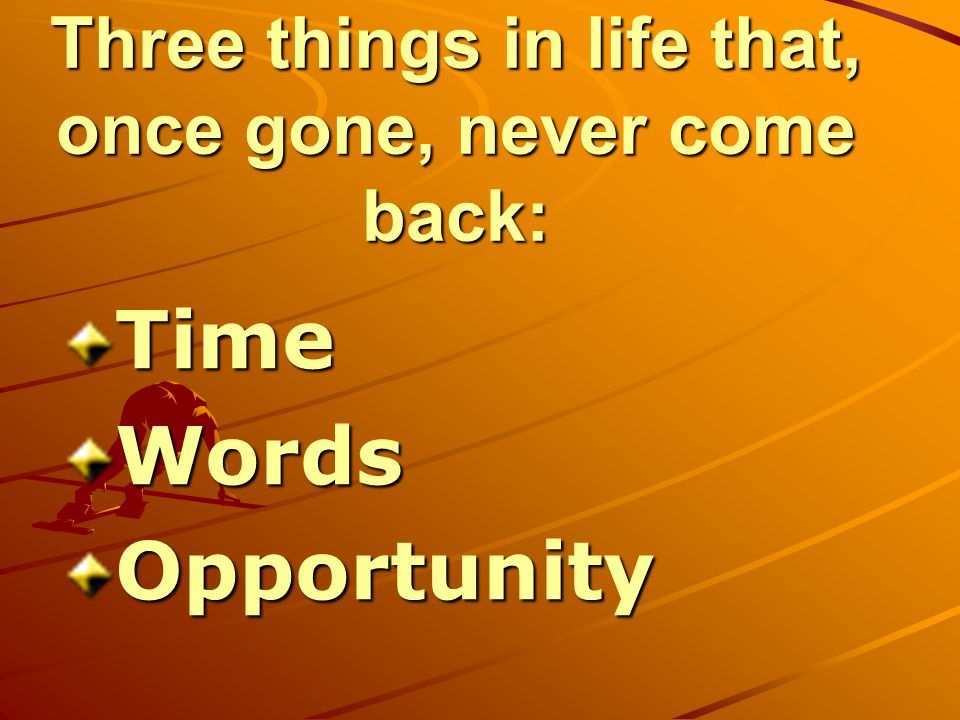 Three things in life that, once gone, never come back:

Time
Words
Opportunity